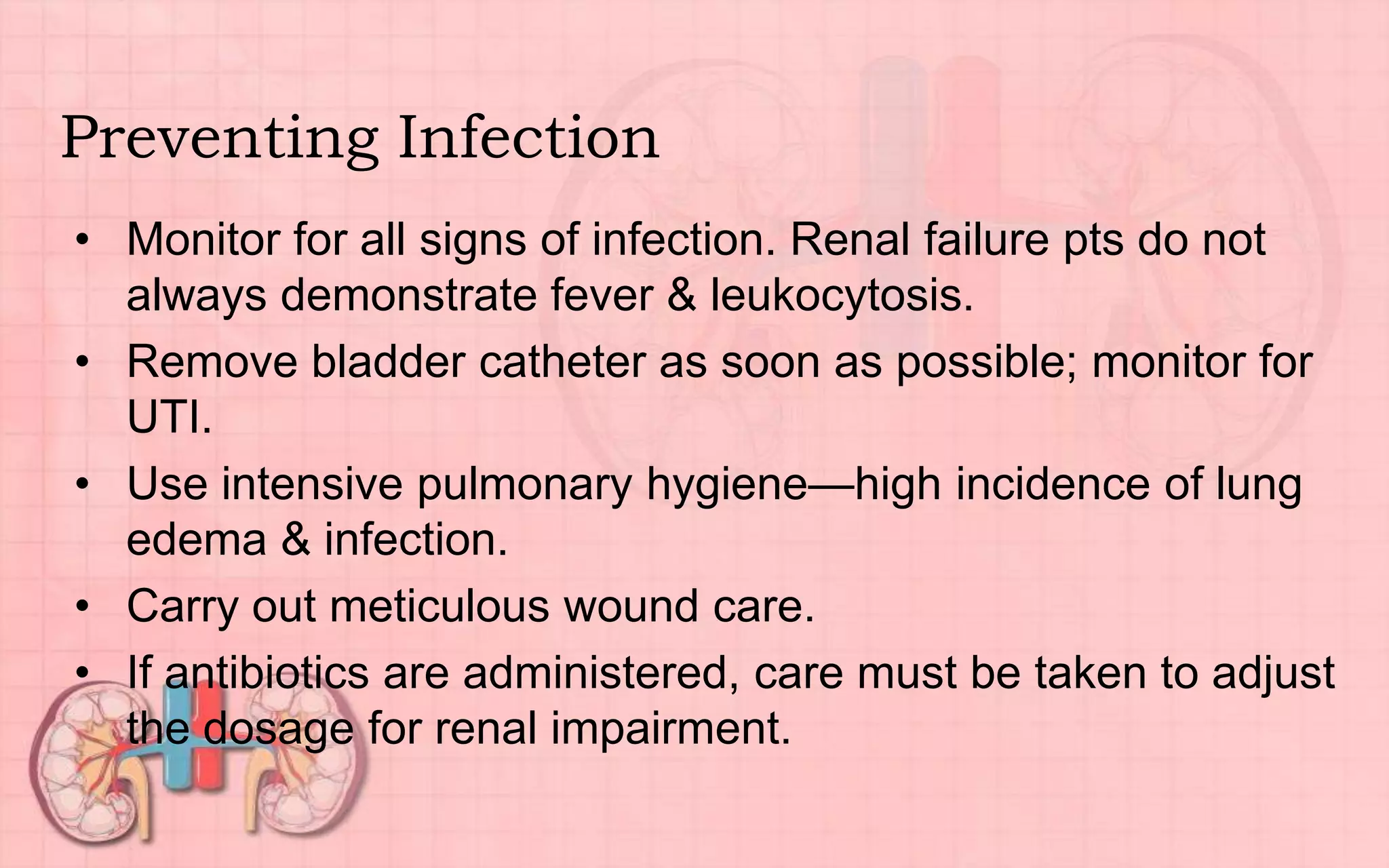 Preventing Infection

• Monitor for all signs of infection. Renal failure pts do not always demonstrate fever & leukocytosis.
• Remove bladder catheter as soon as possible; monitor for UTI.
• Use intensive pulmonary hygiene—high incidence of lung edema & infection.
• Carry out meticulous wound care.
• If antibiotics are administered, care must be taken to adjust the dosage for renal impairment.